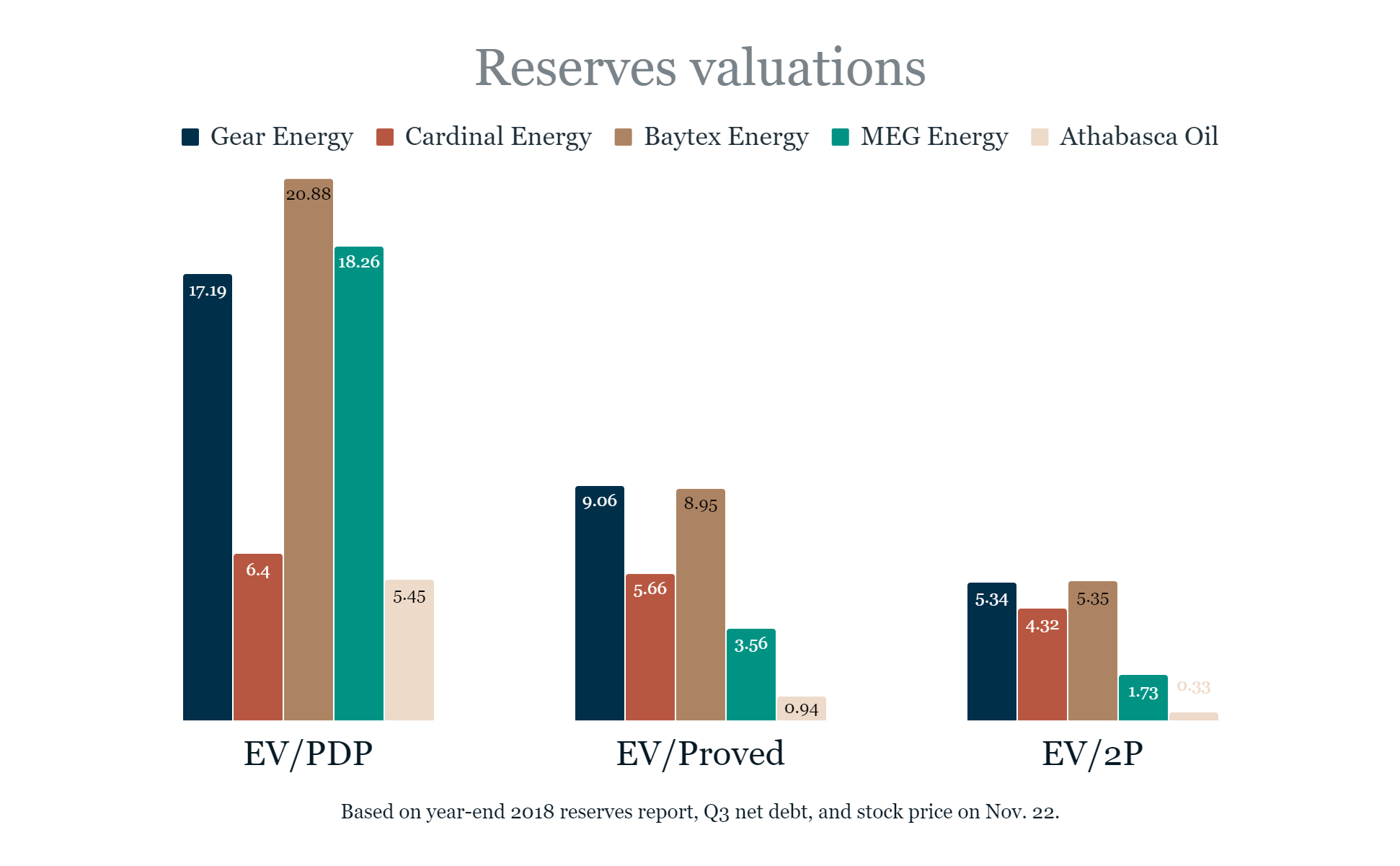 Reserves valuations

Gear Energy Cardinal Energy Baytex Energy MEG Energy Athabasca Oil

17.19 6.4 20.88 18.26 5.45

9.06 5.66 8.95 3.56 0.94

5.34 4.32 5.35 1.73 0.33

EV/PDP EV/Proved EV/2P

Based on year-end 2018 reserves report, Q3 net debt, and stock price on Nov. 22.